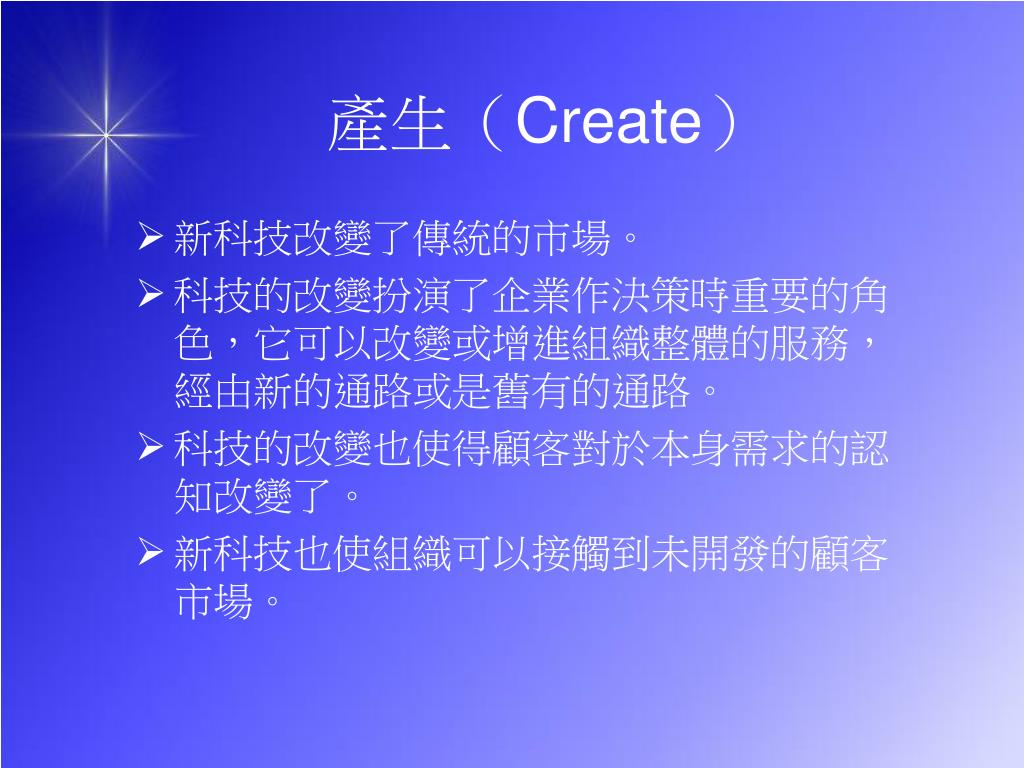 產生（Create）

➢ 新科技改變了傳統的市場。

➢ 科技的改變扮演了企業作決策時重要的角色，它可以改變或增進組織整體的服務，經由新的通路或是舊有的通路。

➢ 科技的改變也使得顧客對於本身需求的認知改變了。

➢ 新科技也使組織可以接觸到未開發的顧客市場。